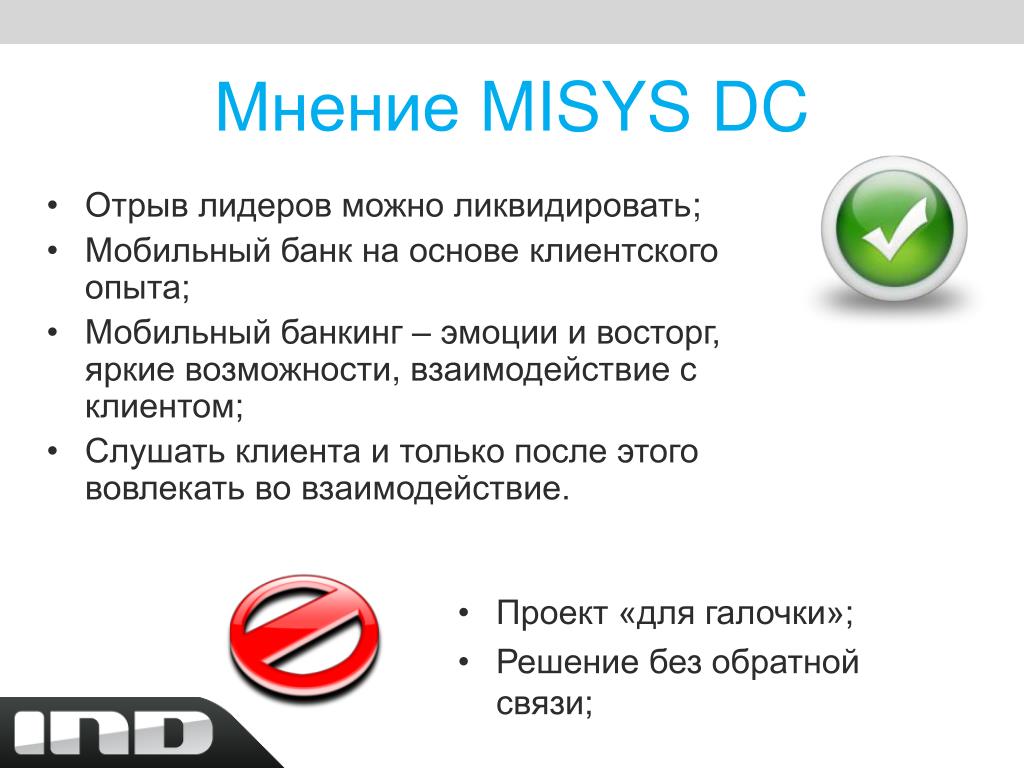 Мнение MISYS DC

• Отрыв лидеров можно ликвидировать;
• Мобильный банк на основе клиентского опыта;
• Мобильный банкинг – эмоции и восторг, яркие возможности, взаимодействие с клиентом;
• Слушать клиента и только после этого вовлекать во взаимодействие.

• Проект «для галочки»;
• Решение без обратной связи;

IND